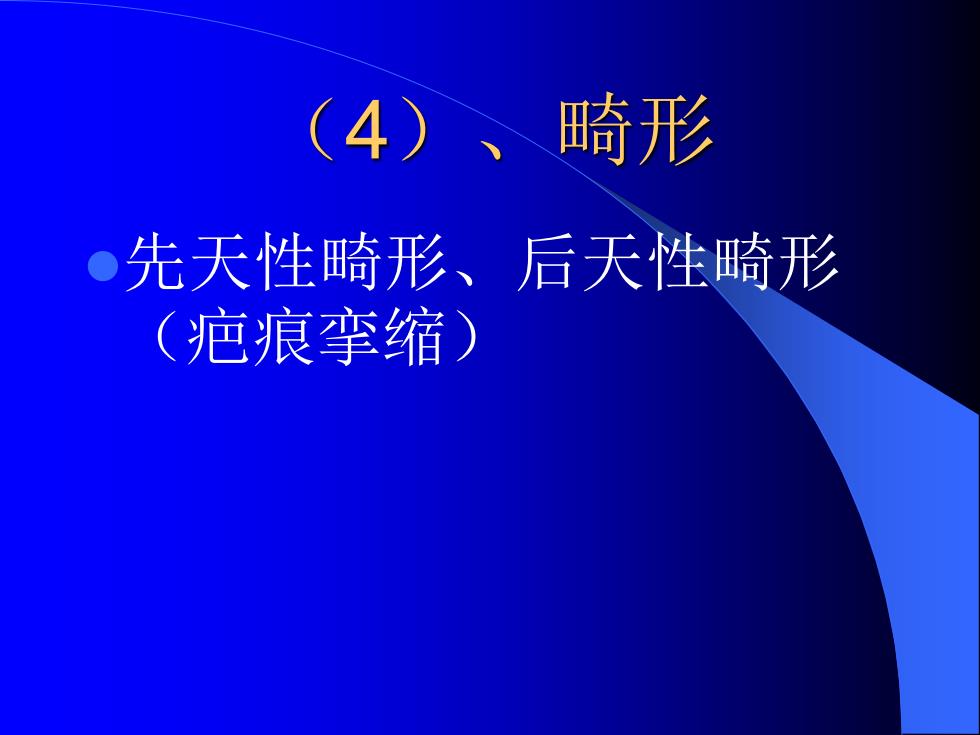 （4）、畸形

先天性畸形、后天性畸形（疤痕挛缩）